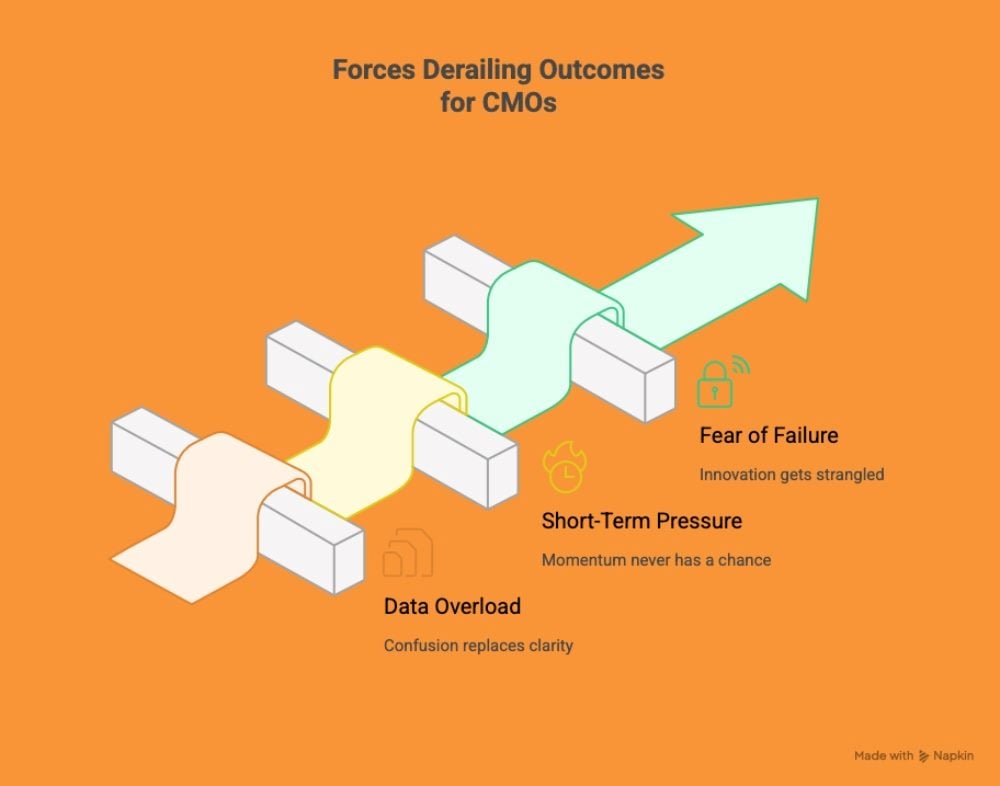 Forces Derailing Outcomes for CMOs

Fear of Failure

Innovation gets strangled

Short-Term Pressure

Momentum never has a chance

Data Overload

Confusion replaces clarity

Made with Napkin